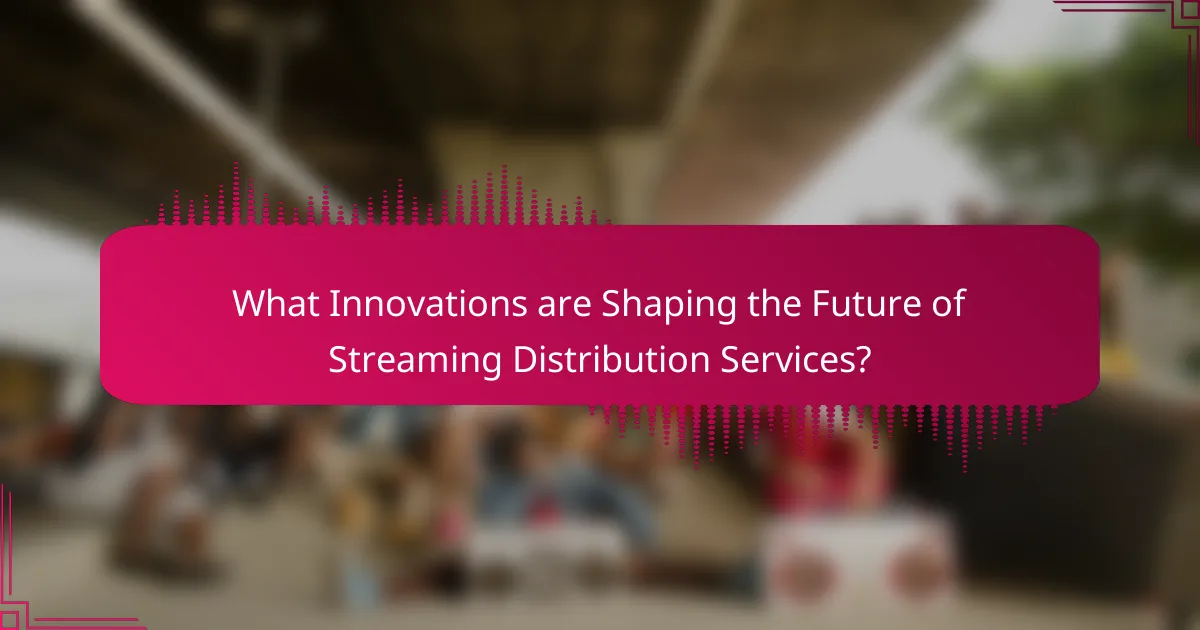 What Innovations are Shaping the Future of Streaming Distribution Services?